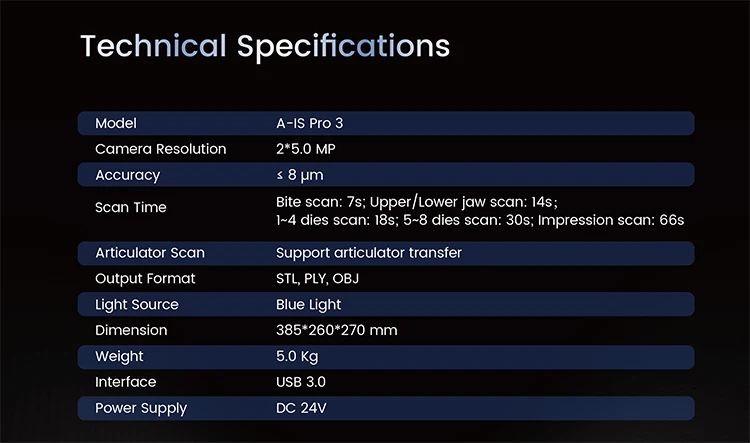 Technical Specifications

| Model | A-IS Pro 3 |
|---|---|
| Camera Resolution | 2*5.0 MP |
| Accuracy | ≤ 8 μm |
| Scan Time | Bite scan: 7s; Upper/Lower jaw scan: 14s; 1~4 dies scan: 18s; 5~8 dies scan: 30s; Impression scan: 66s |
| Articulator Scan | Support articulator transfer |
| Output Format | STL, PLY, OBJ |
| Light Source | Blue Light |
| Dimension | 385*260*270 mm |
| Weight | 5.0 Kg |
| Interface | USB 3.0 |
| Power Supply | DC 24V |